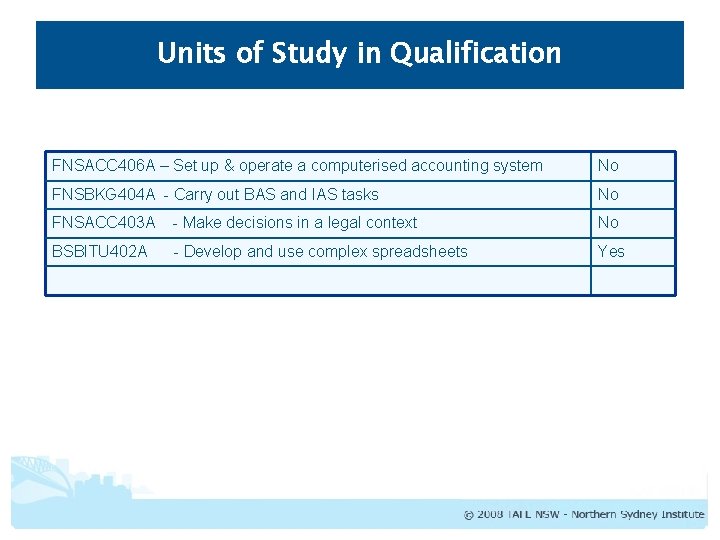 Units of Study in Qualification

| | |
|---|---|
| FNSACC406A – Set up & operate a computerised accounting system | No |
| FNSBKG404A - Carry out BAS and IAS tasks | No |
| FNSACC403A - Make decisions in a legal context | No |
| BSBITU402A - Develop and use complex spreadsheets | Yes |
| | |

© 2008 TAFE NSW - Northern Sydney Institute